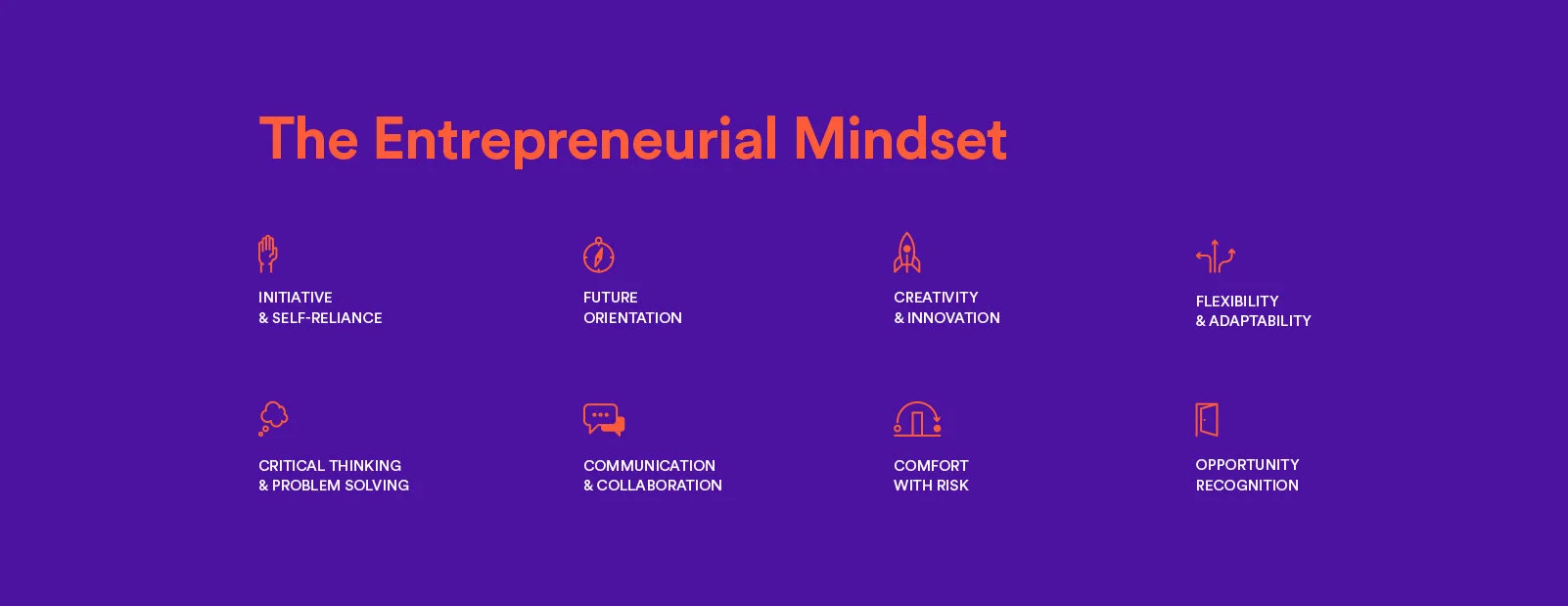 The Entrepreneurial Mindset

INITIATIVE & SELF-RELIANCE

FUTURE ORIENTATION

CREATIVITY & INNOVATION

FLEXIBILITY & ADAPTABILITY

CRITICAL THINKING & PROBLEM SOLVING

COMMUNICATION & COLLABORATION

COMFORT WITH RISK

OPPORTUNITY RECOGNITION